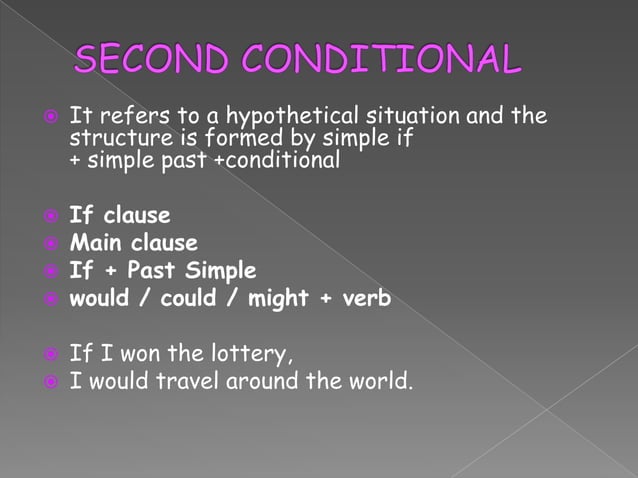 SECOND CONDITIONAL

It refers to a hypothetical situation and the structure is formed by simple if + simple past +conditional

If clause
Main clause
If + Past Simple
would / could / might + verb

If I won the lottery,
I would travel around the world.